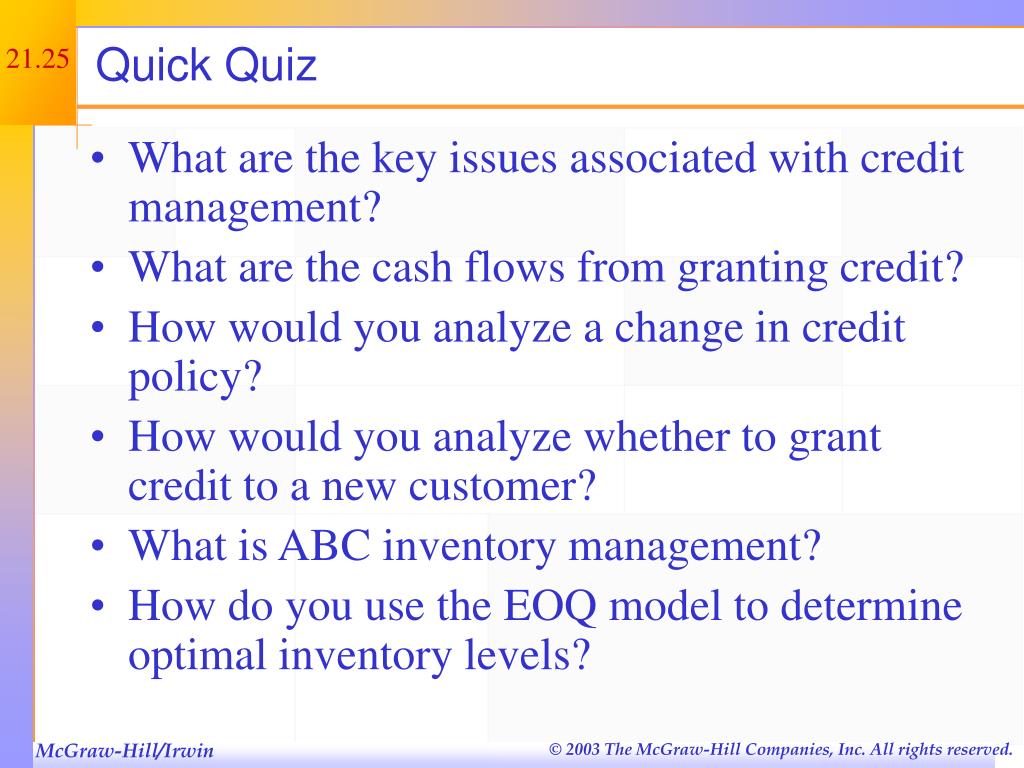 21.25

Quick Quiz

• What are the key issues associated with credit management?
• What are the cash flows from granting credit?
• How would you analyze a change in credit policy?
• How would you analyze whether to grant credit to a new customer?
• What is ABC inventory management?
• How do you use the EOQ model to determine optimal inventory levels?

McGraw-Hill/Irwin

© 2003 The McGraw-Hill Companies, Inc. All rights reserved.